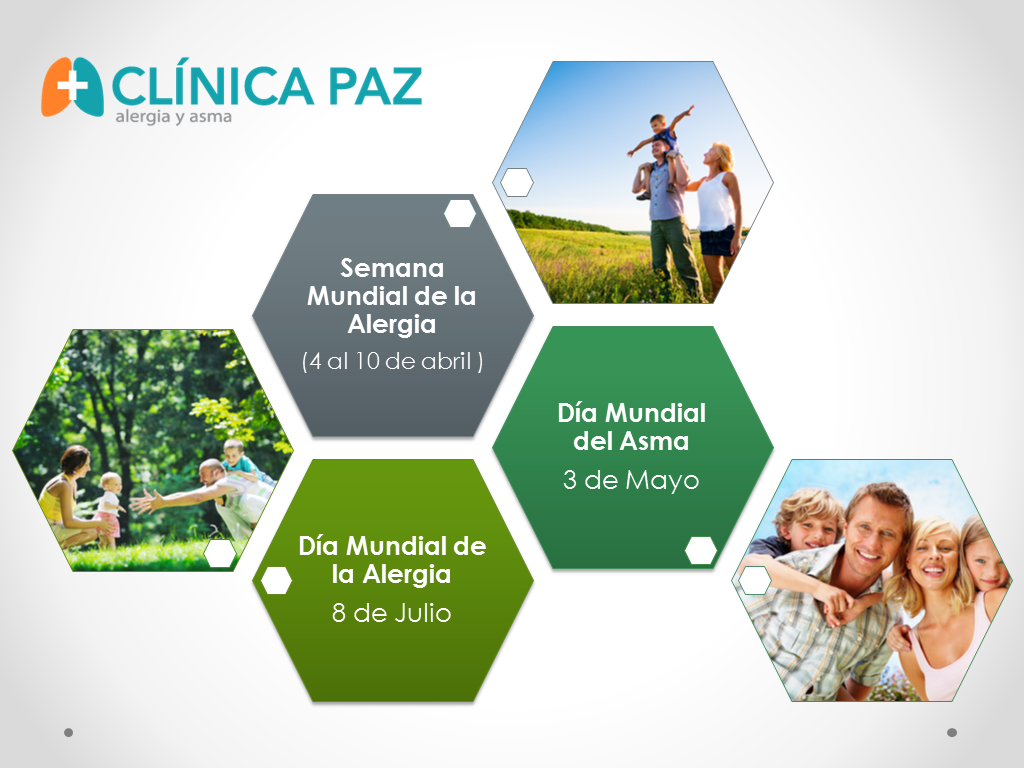 CLÍNICA PAZ
alergia y asma

Semana Mundial de la Alergia
(4 al 10 de abril )

Día Mundial del Asma
3 de Mayo

Día Mundial de la Alergia
8 de Julio